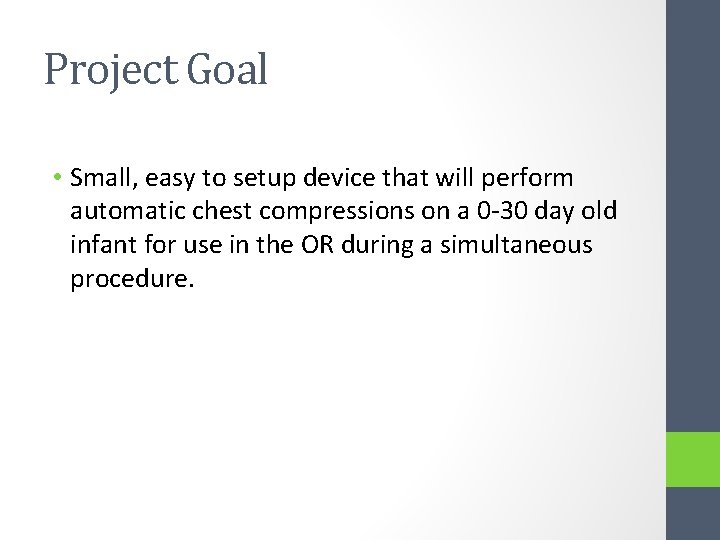 Project Goal

• Small, easy to setup device that will perform automatic chest compressions on a 0-30 day old infant for use in the OR during a simultaneous procedure.